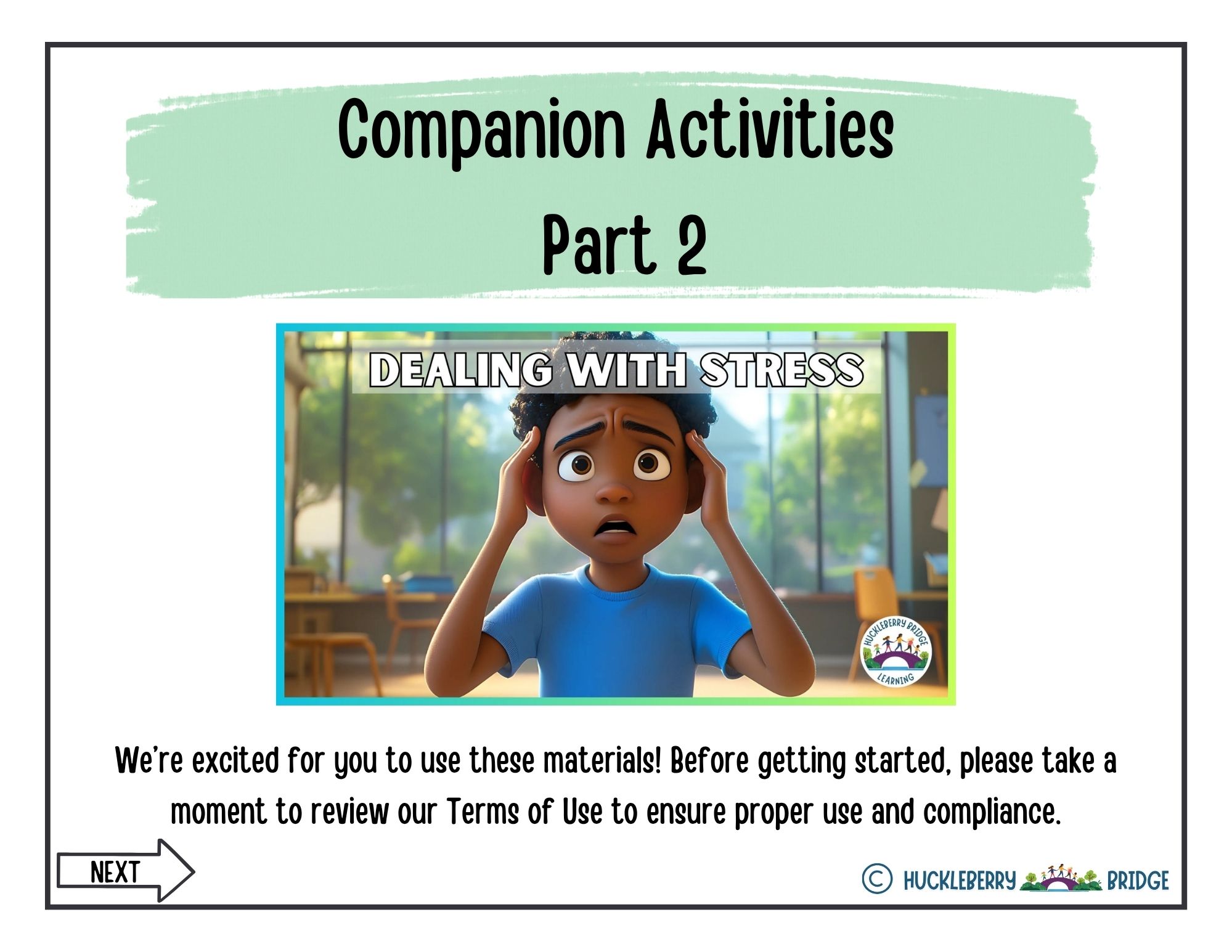 Companion Activities
Part 2

DEALING WITH STRESS

HUCKLEBERRY BRIDGE LEARNING

We're excited for you to use these materials! Before getting started, please take a moment to review our Terms of Use to ensure proper use and compliance.

NEXT

© HUCKLEBERRY BRIDGE